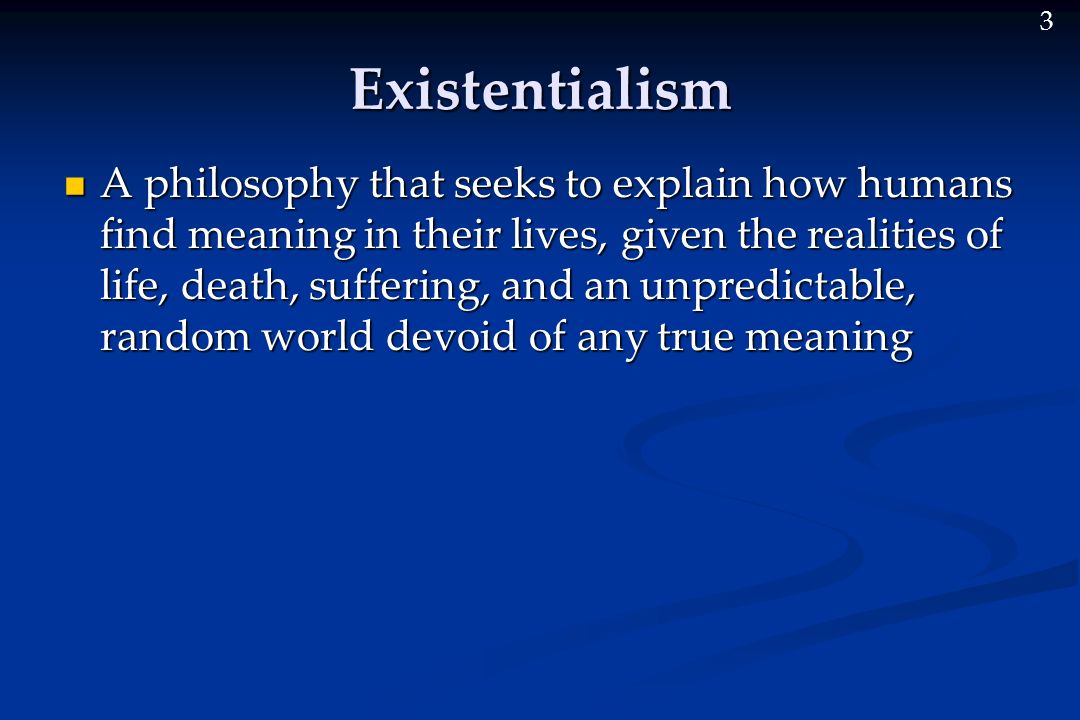 3

Existentialism

A philosophy that seeks to explain how humans find meaning in their lives, given the realities of life, death, suffering, and an unpredictable, random world devoid of any true meaning